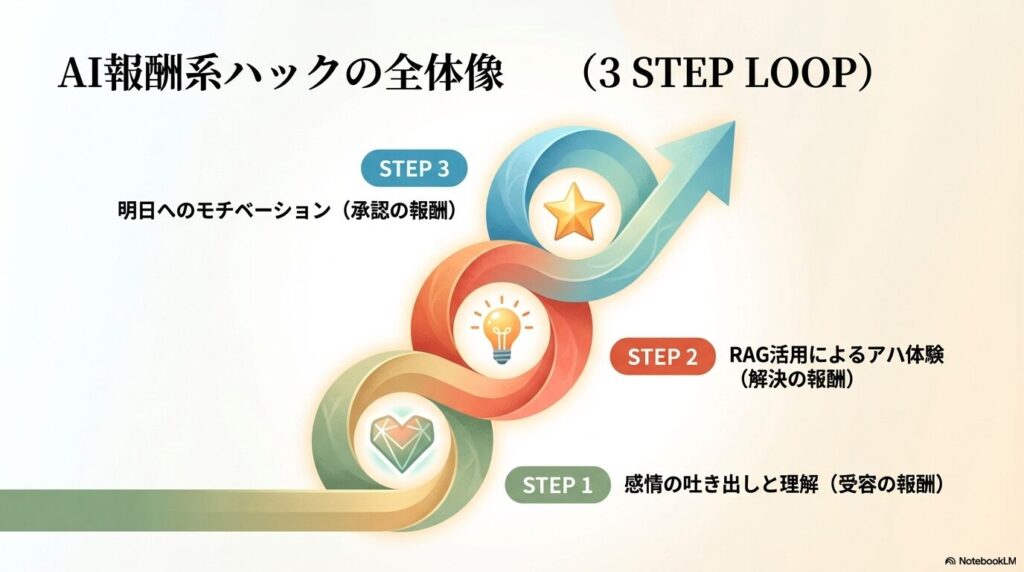 AI報酬系ハックの全体像　（3 STEP LOOP）

STEP 3
明日へのモチベーション（承認の報酬）

STEP 2
RAG活用によるアハ体験（解決の報酬）

STEP 1
感情の吐き出しと理解（受容の報酬）

NotebookLM